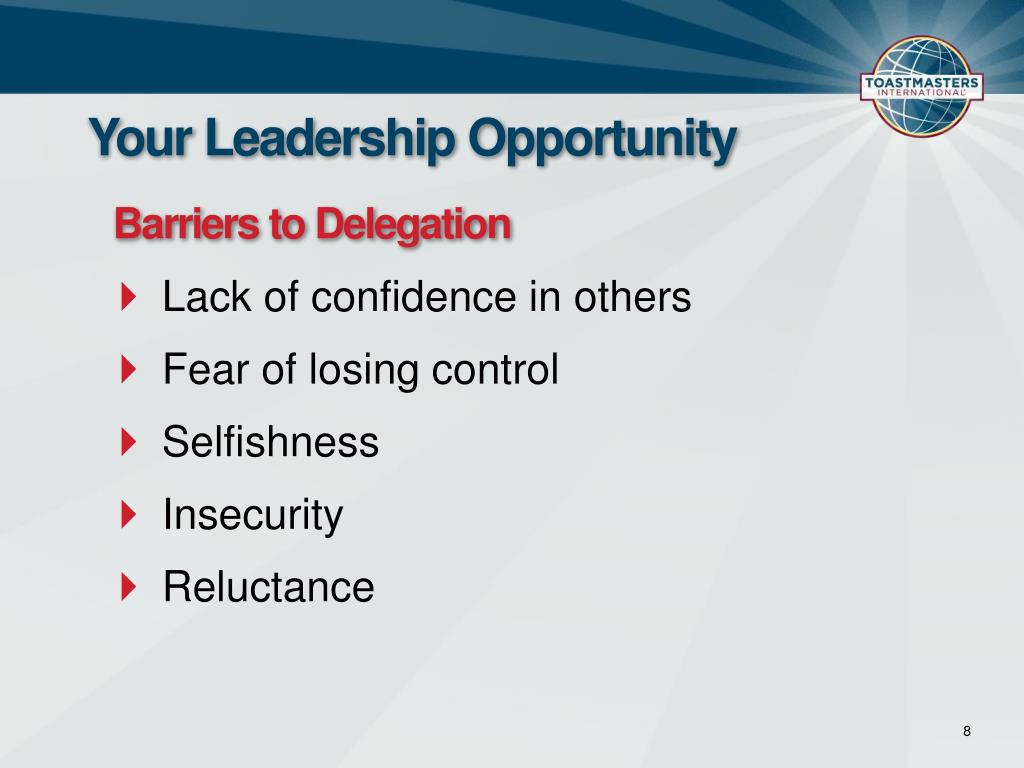 TOASTMASTERS INTERNATIONAL

Your Leadership Opportunity

Barriers to Delegation

Lack of confidence in others

Fear of losing control

Selfishness

Insecurity

Reluctance

8